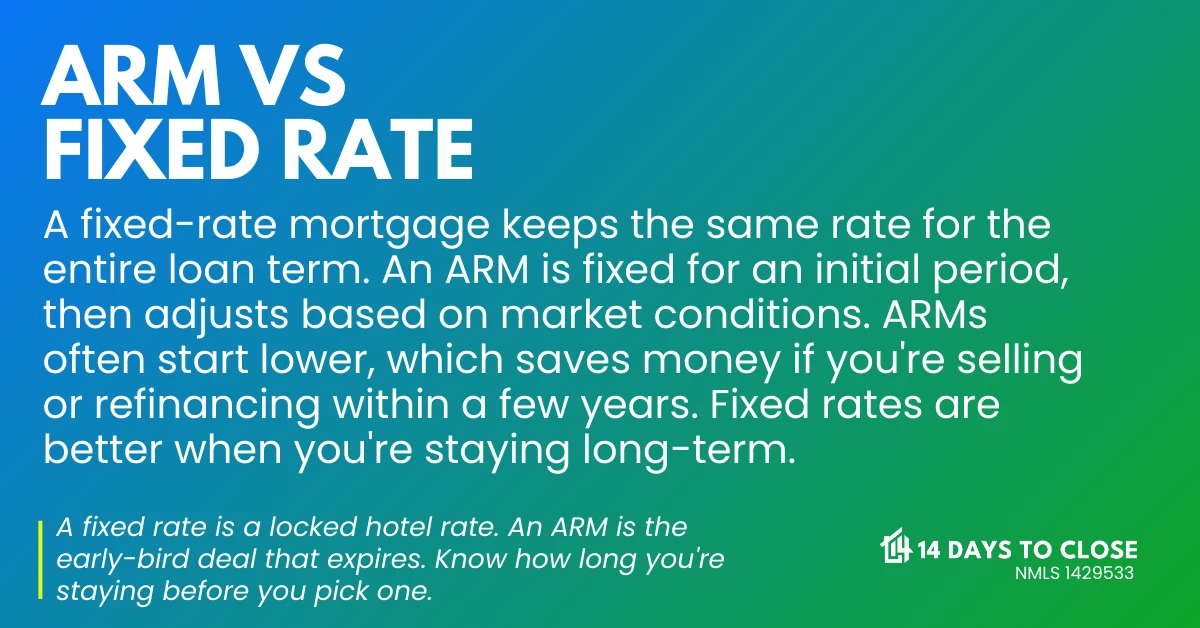 ARM VS FIXED RATE

A fixed-rate mortgage keeps the same rate for the entire loan term. An ARM is fixed for an initial period, then adjusts based on market conditions. ARMs often start lower, which saves money if you're selling or refinancing within a few years. Fixed rates are better when you're staying long-term.

A fixed rate is a locked hotel rate. An ARM is the early-bird deal that expires. Know how long you're staying before you pick one.

14 DAYS TO CLOSE
NMLS 1429533